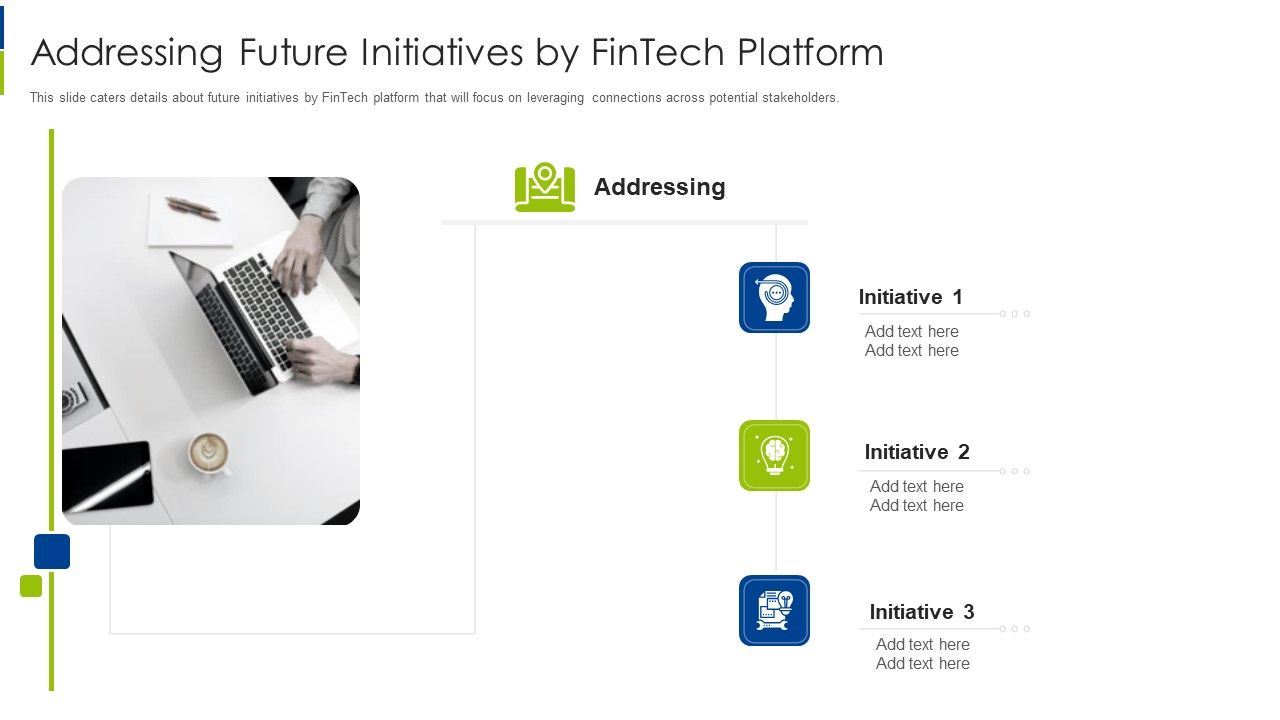 Addressing Future Initiatives by FinTech Platform

This slide caters details about future initiatives by FinTech platform that will focus on leveraging connections across potential stakeholders.

Addressing

Initiative 1
Add text here
Add text here

Initiative 2
Add text here
Add text here

Initiative 3
Add text here
Add text here